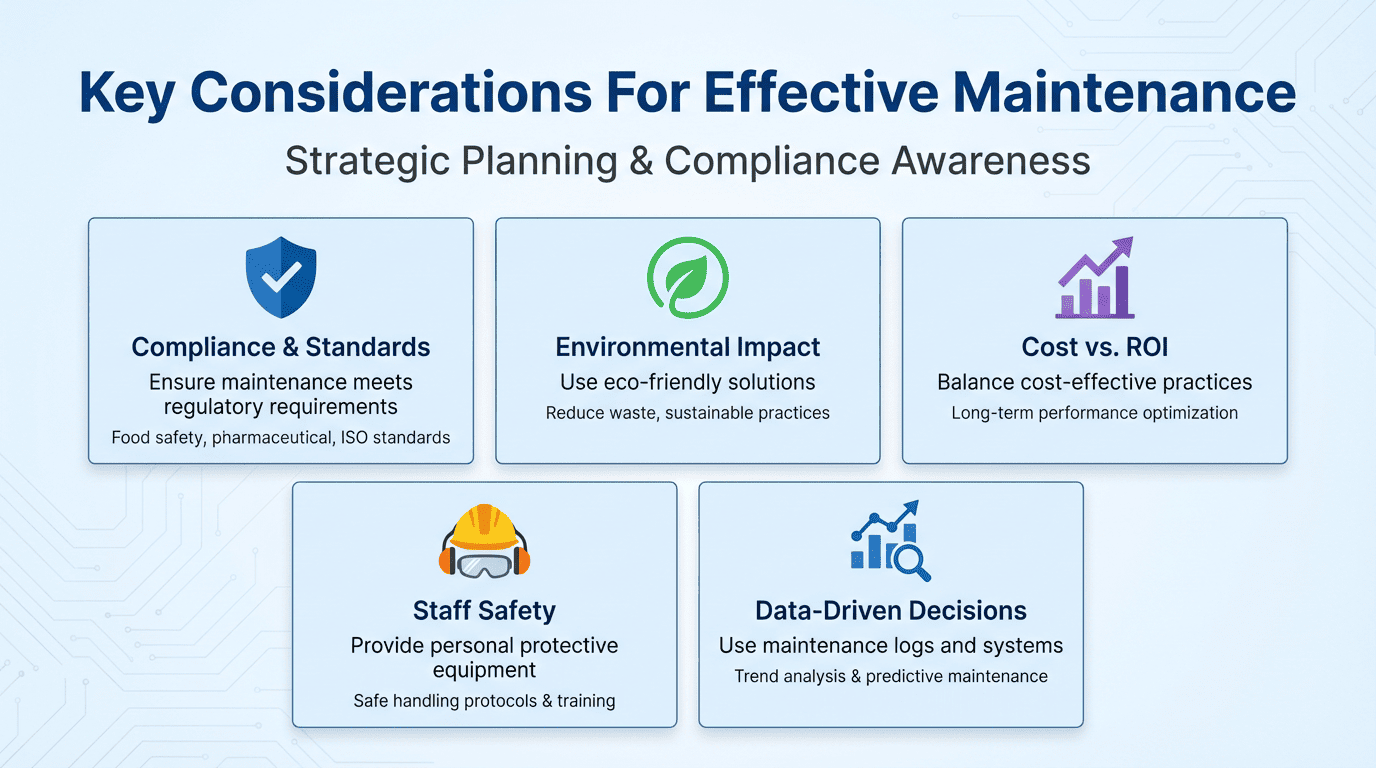 Key Considerations For Effective Maintenance

Strategic Planning & Compliance Awareness

Compliance & Standards

Ensure maintenance meets regulatory requirements

Food safety, pharmaceutical, ISO standards

Environmental Impact

Use eco-friendly solutions

Reduce waste, sustainable practices

Cost vs. ROI

Balance cost-effective practices

Long-term performance optimization

Staff Safety

Provide personal protective equipment

Safe handling protocols & training

Data-Driven Decisions

Use maintenance logs and systems

Trend analysis & predictive maintenance